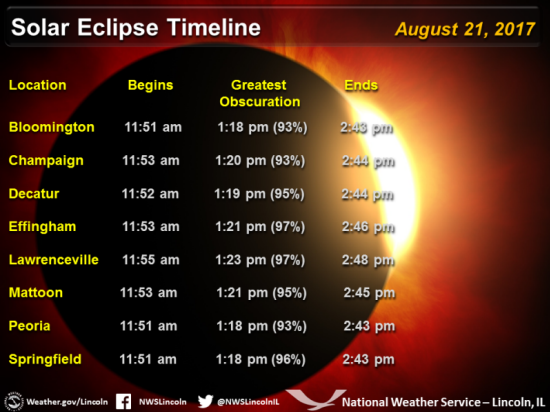 Solar Eclipse Timeline

August 21, 2017

| Location | Begins | Greatest Obscuration | Ends |
|---|---|---|---|
| Bloomington | 11:51 am | 1:18 pm (93%) | 2:43 pm |
| Champaign | 11:53 am | 1:20 pm (93%) | 2:44 pm |
| Decatur | 11:52 am | 1:19 pm (95%) | 2:44 pm |
| Effingham | 11:53 am | 1:21 pm (97%) | 2:46 pm |
| Lawrenceville | 11:55 am | 1:23 pm (97%) | 2:48 pm |
| Mattoon | 11:53 am | 1:21 pm (95%) | 2:45 pm |
| Peoria | 11:51 am | 1:18 pm (93%) | 2:43 pm |
| Springfield | 11:51 am | 1:18 pm (96%) | 2:43 pm |

Weather.gov/Lincoln NWSLincoln @NWSLincolnIL National Weather Service – Lincoln, IL